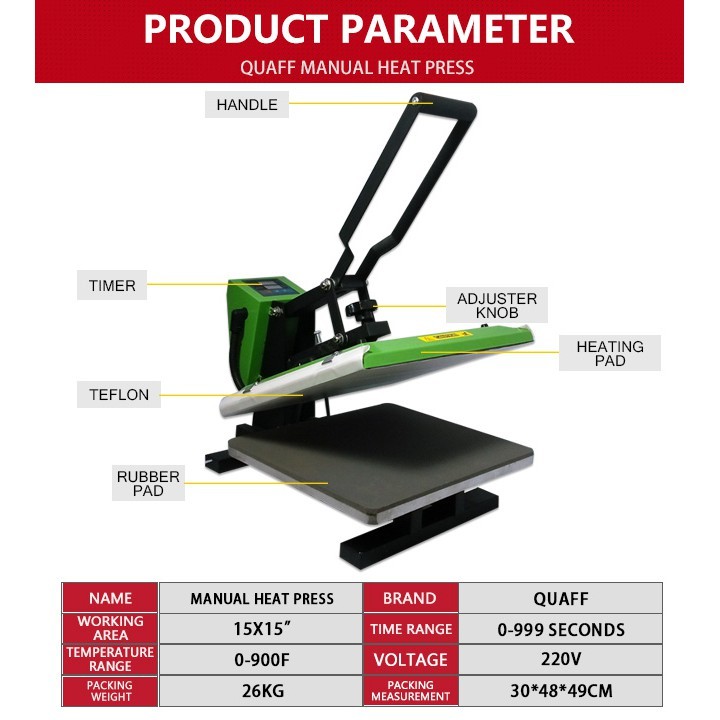 PRODUCT PARAMETER
QUAFF MANUAL HEAT PRESS

HANDLE

TIMER

ADJUSTER KNOB

HEATING PAD

TEFLON

RUBBER PAD

| NAME | MANUAL HEAT PRESS | BRAND | QUAFF |
|---|---|---|---|
| WORKING AREA | 15X15" | TIME RANGE | 0-999 SECONDS |
| TEMPERATURE RANGE | 0-900F | VOLTAGE | 220V |
| PACKING WEIGHT | 26KG | PACKING MEASUREMENT | 30*48*49CM |